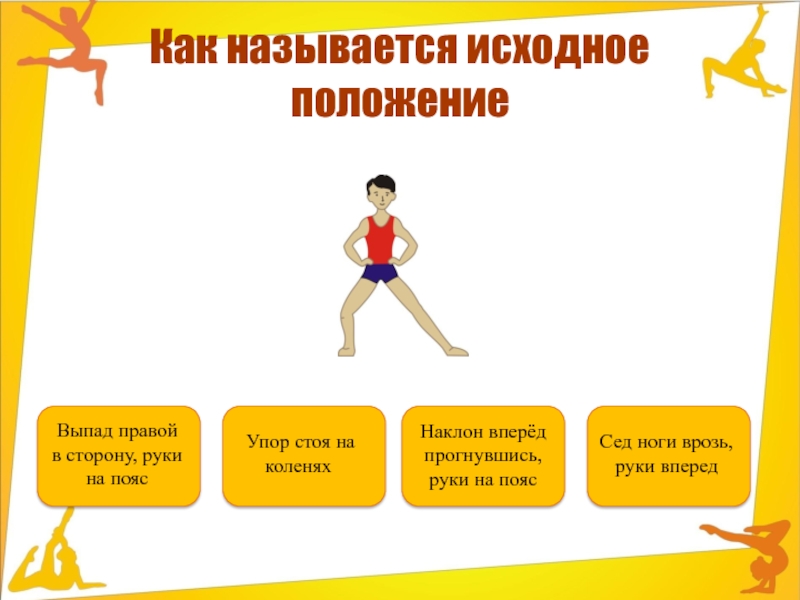 Как называется исходное положение

Выпад правой в сторону, руки на пояс

Упор стоя на коленях

Наклон вперёд прогнувшись, руки на пояс

Сед ноги врозь, руки вперед